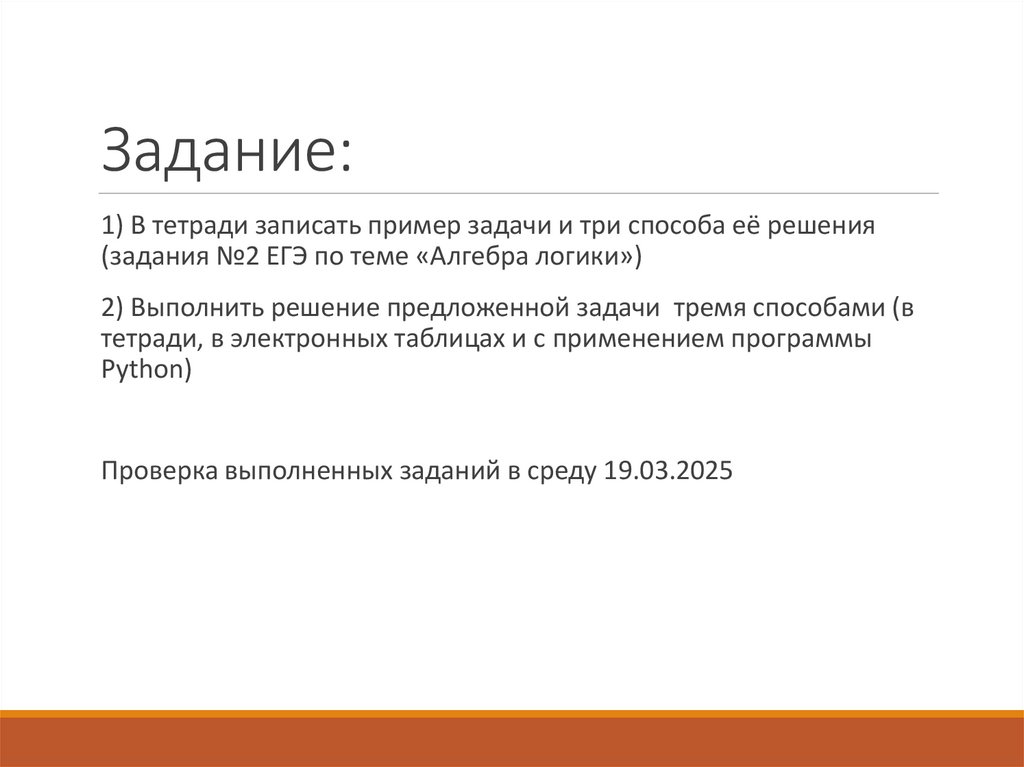 Задание:

1) В тетради записать пример задачи и три способа её решения (задания №2 ЕГЭ по теме «Алгебра логики»)

2) Выполнить решение предложенной задачи тремя способами (в тетради, в электронных таблицах и с применением программы Python)

Проверка выполненных заданий в среду 19.03.2025